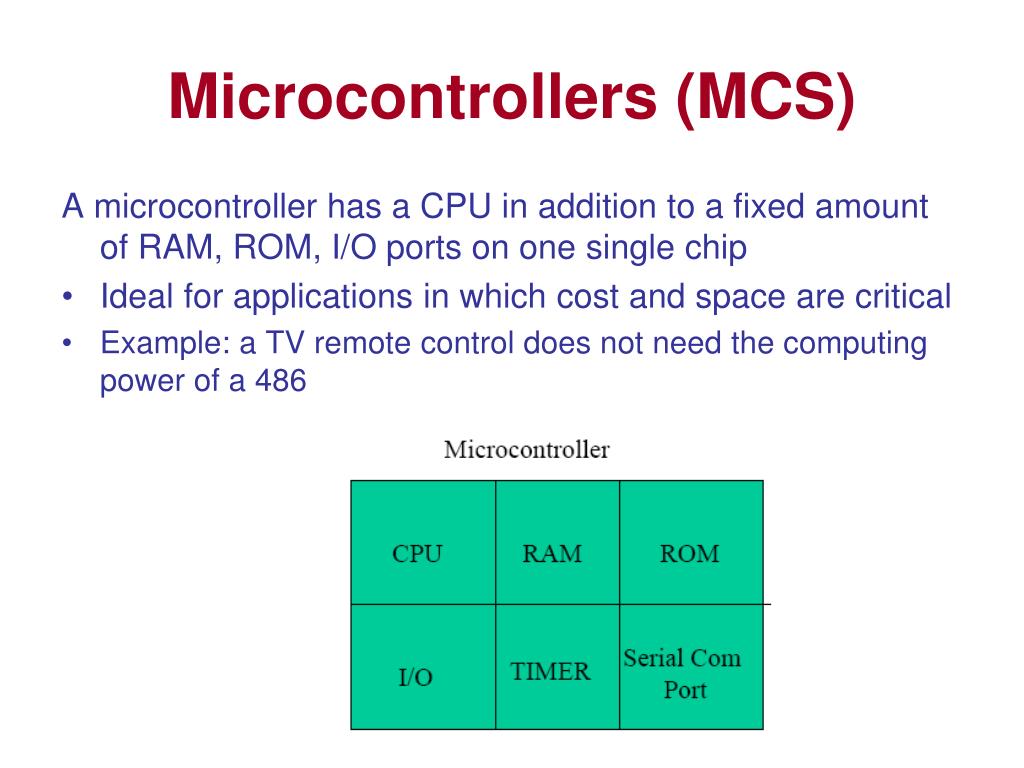 Microcontrollers (MCS)

A microcontroller has a CPU in addition to a fixed amount of RAM, ROM, I/O ports on one single chip

• Ideal for applications in which cost and space are critical

• Example: a TV remote control does not need the computing power of a 486

Microcontroller

| CPU | RAM | ROM |
|---|---|---|
| I/O | TIMER | Serial Com Port |